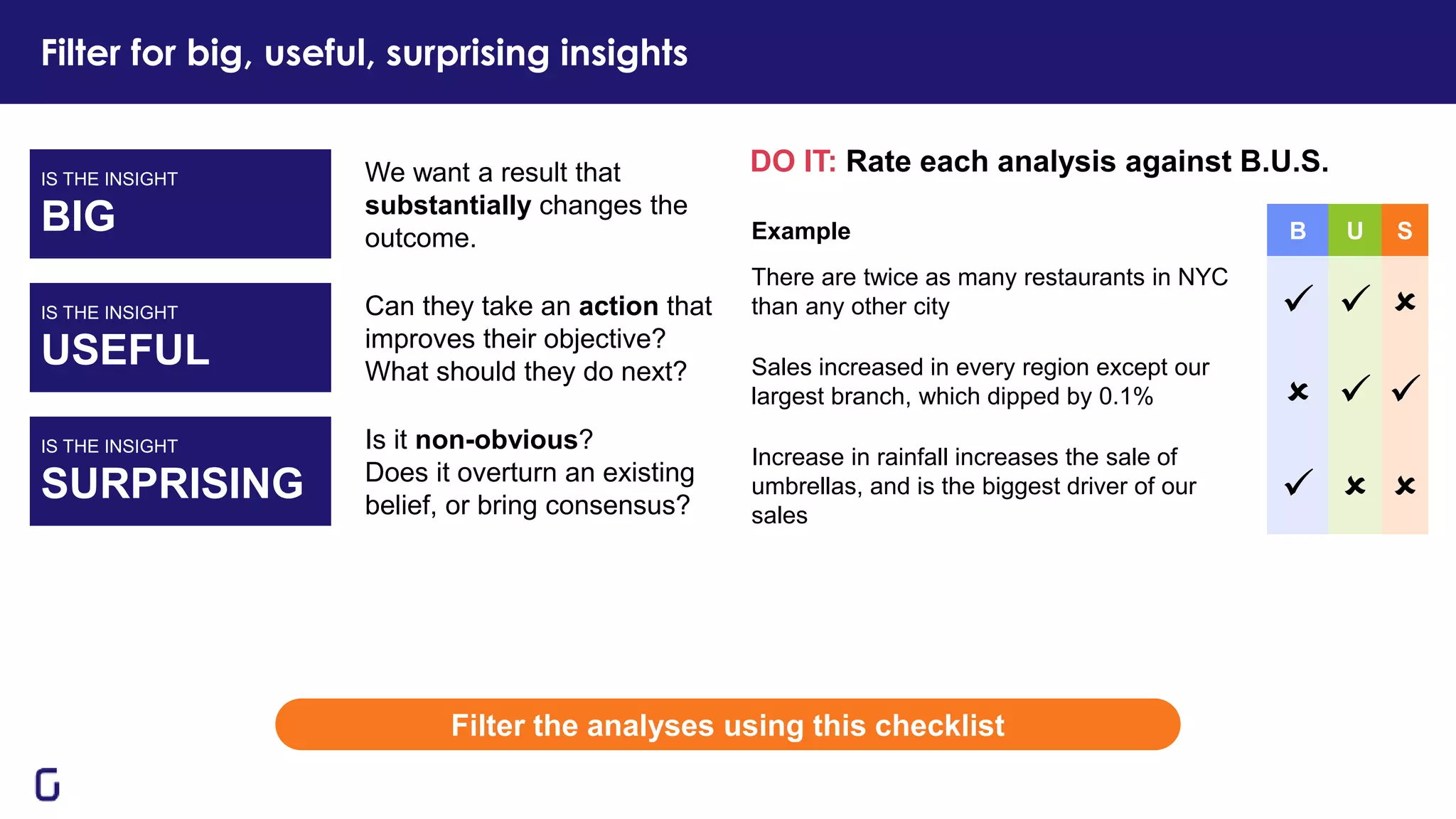 Filter for big, useful, surprising insights

IS THE INSIGHT
BIG

We want a result that **substantially** changes the outcome.

IS THE INSIGHT
USEFUL

Can they take an **action** that improves their objective? What should they do next?

IS THE INSIGHT
SURPRISING

Is it **non-obvious**? Does it overturn an existing belief, or bring consensus?

DO IT: Rate each analysis against B.U.S.

| Example | B | U | S |
|---|---|---|---|
| There are twice as many restaurants in NYC than any other city | ✓ | ✓ | ✗ |
| Sales increased in every region except our largest branch, which dipped by 0.1% | ✗ | ✓ | ✓ |
| Increase in rainfall increases the sale of umbrellas, and is the biggest driver of our sales | ✓ | ✗ | ✗ |

Filter the analyses using this checklist

G